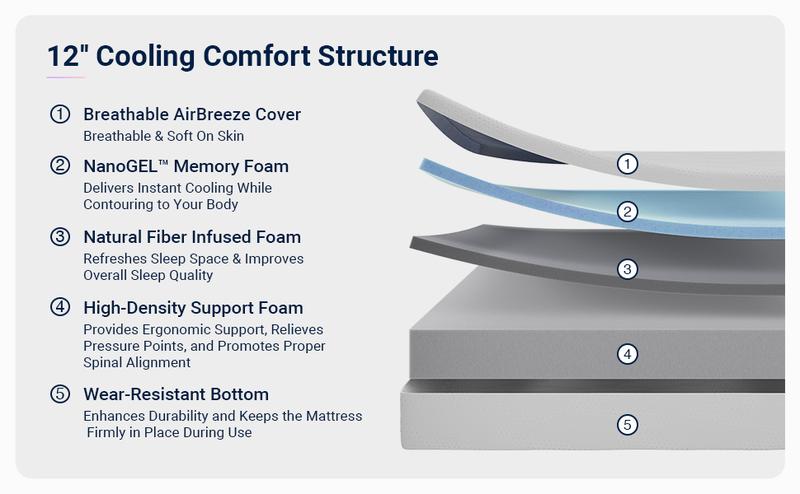 12" Cooling Comfort Structure

① Breathable AirBreeze Cover
Breathable & Soft On Skin

② NanoGEL™ Memory Foam
Delivers Instant Cooling While Contouring to Your Body

③ Natural Fiber Infused Foam
Refreshes Sleep Space & Improves Overall Sleep Quality

④ High-Density Support Foam
Provides Ergonomic Support, Relieves Pressure Points, and Promotes Proper Spinal Alignment

⑤ Wear-Resistant Bottom
Enhances Durability and Keeps the Mattress Firmly in Place During Use

①
②
③
④
⑤